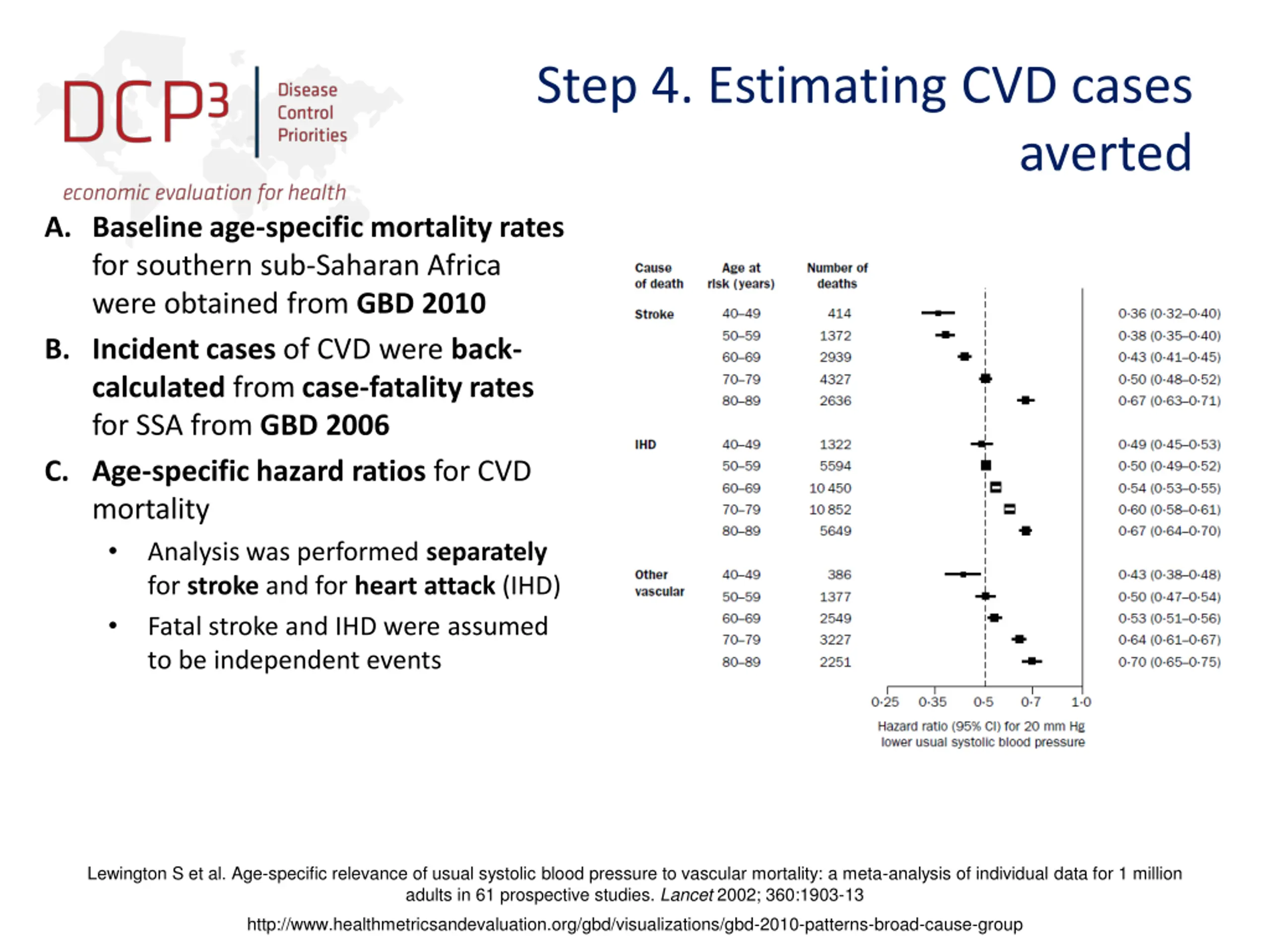 DCP3 Disease Control Priorities

economic evaluation for health

Step 4. Estimating CVD cases averted

A. Baseline age-specific mortality rates for southern sub-Saharan Africa were obtained from GBD 2010

B. Incident cases of CVD were back-calculated from case-fatality rates for SSA from GBD 2006

C. Age-specific hazard ratios for CVD mortality

• Analysis was performed separately for stroke and for heart attack (IHD)

• Fatal stroke and IHD were assumed to be independent events

| Cause of death | Age at risk (years) | Number of deaths | |
|---|---|---|---|
| Stroke | 40–49 | 414 | 0·36 (0·32–0·40) |
| | 50–59 | 1372 | 0·38 (0·35–0·40) |
| | 60–69 | 2939 | 0·43 (0·41–0·45) |
| | 70–79 | 4327 | 0·50 (0·48–0·52) |
| | 80–89 | 2636 | 0·67 (0·63–0·71) |
| IHD | 40–49 | 1322 | 0·49 (0·45–0·53) |
| | 50–59 | 5594 | 0·50 (0·49–0·52) |
| | 60–69 | 10 450 | 0·54 (0·53–0·55) |
| | 70–79 | 10 852 | 0·60 (0·58–0·61) |
| | 80–89 | 5649 | 0·67 (0·64–0·70) |
| Other vascular | 40–49 | 386 | 0·43 (0·38–0·48) |
| | 50–59 | 1377 | 0·50 (0·47–0·54) |
| | 60–69 | 2549 | 0·53 (0·51–0·56) |
| | 70–79 | 3227 | 0·64 (0·61–0·67) |
| | 80–89 | 2251 | 0·70 (0·65–0·75) |

0·25 0·35 0·5 0·7 1·0

Hazard ratio (95% CI) for 20 mm Hg lower usual systolic blood pressure

Lewington S et al. Age-specific relevance of usual systolic blood pressure to vascular mortality: a meta-analysis of individual data for 1 million adults in 61 prospective studies. Lancet 2002; 360:1903-13

http://www.healthmetricsandevaluation.org/gbd/visualizations/gbd-2010-patterns-broad-cause-group